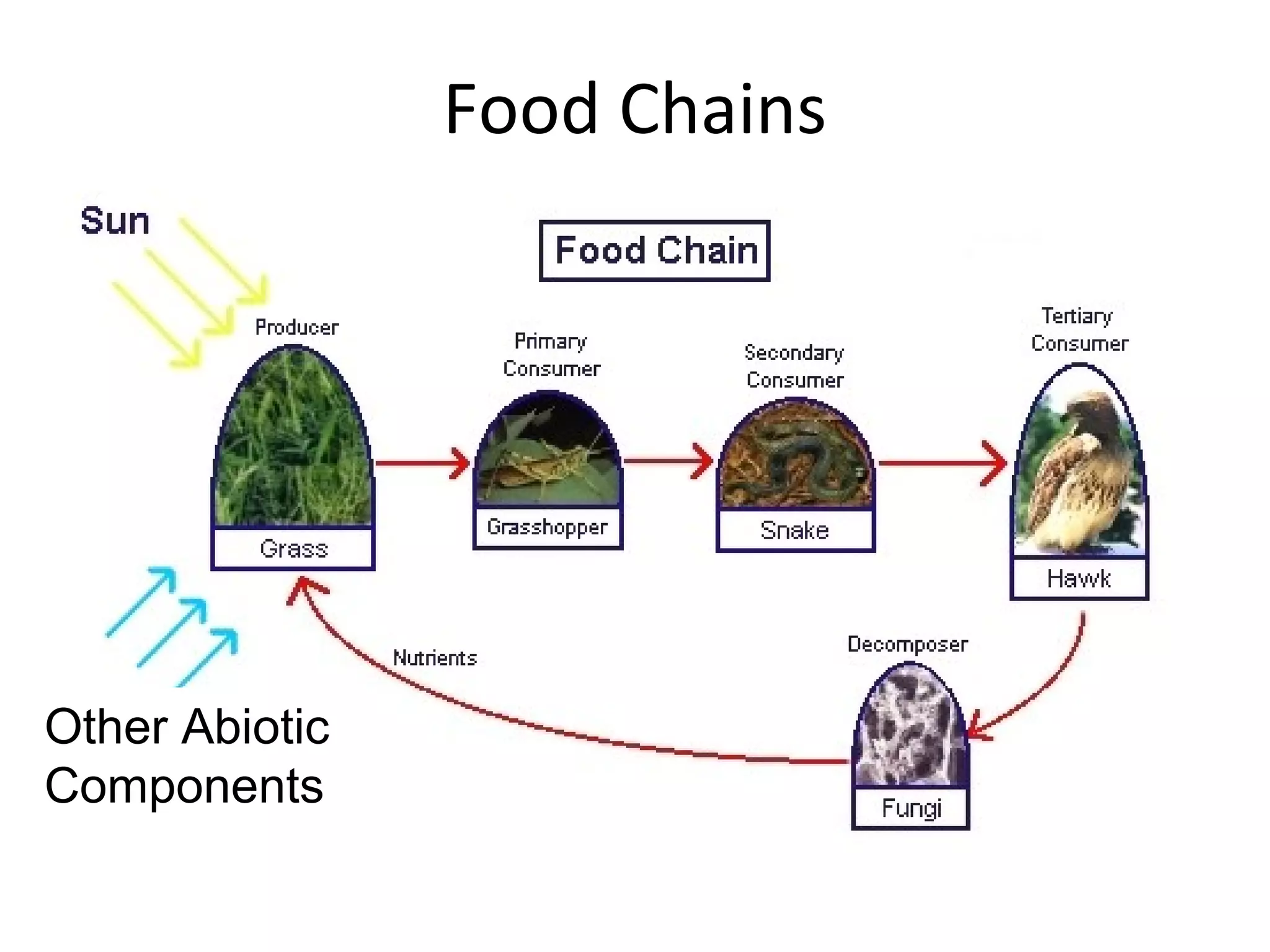 Food Chains

Sun

Food Chain

Producer

Grass

Primary Consumer

Grasshopper

Secondary Consumer

Snake

Tertiary Consumer

Hawk

Decomposer

Fungi

Nutrients

Other Abiotic Components